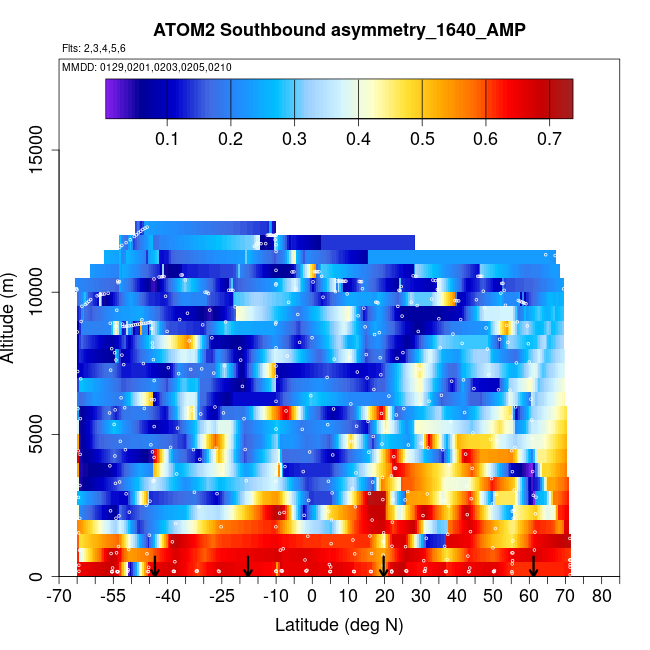 ATOM2 Southbound asymmetry_1640_AMP

Flts: 2,3,4,5,6

MMDD: 0129,0201,0203,0205,0210

0.1 0.2 0.3 0.4 0.5 0.6 0.7

Altitude (m)

15000
10000
5000
0

-70 -55 -40 -25 -10 0 10 20 30 40 50 60 70 80

Latitude (deg N)